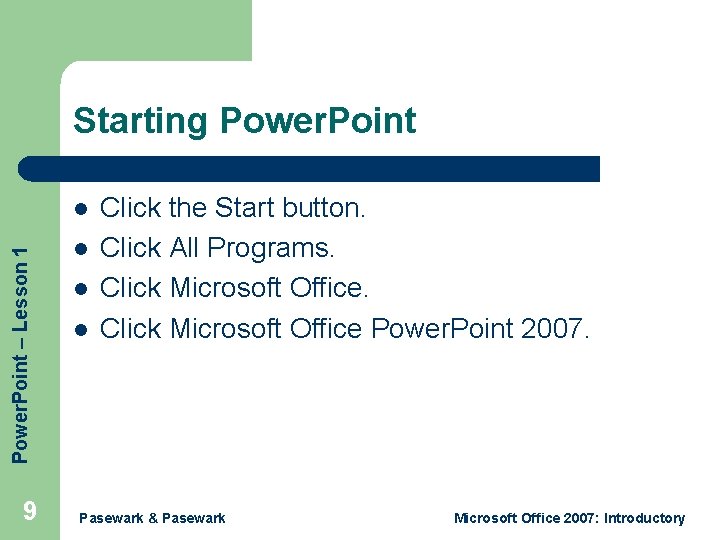 Starting PowerPoint

- Click the Start button.
- Click All Programs.
- Click Microsoft Office.
- Click Microsoft Office PowerPoint 2007.

PowerPoint – Lesson 1

9

Pasewark & Pasewark

Microsoft Office 2007: Introductory